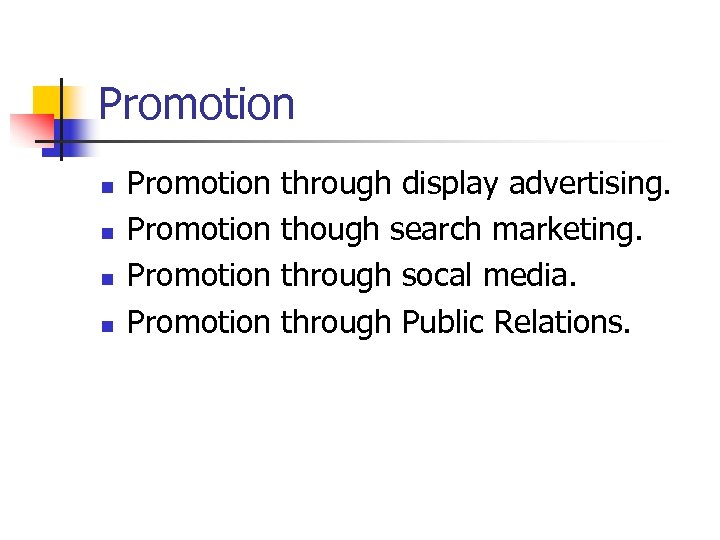 Promotion

- Promotion through display advertising.
- Promotion though search marketing.
- Promotion through socal media.
- Promotion through Public Relations.